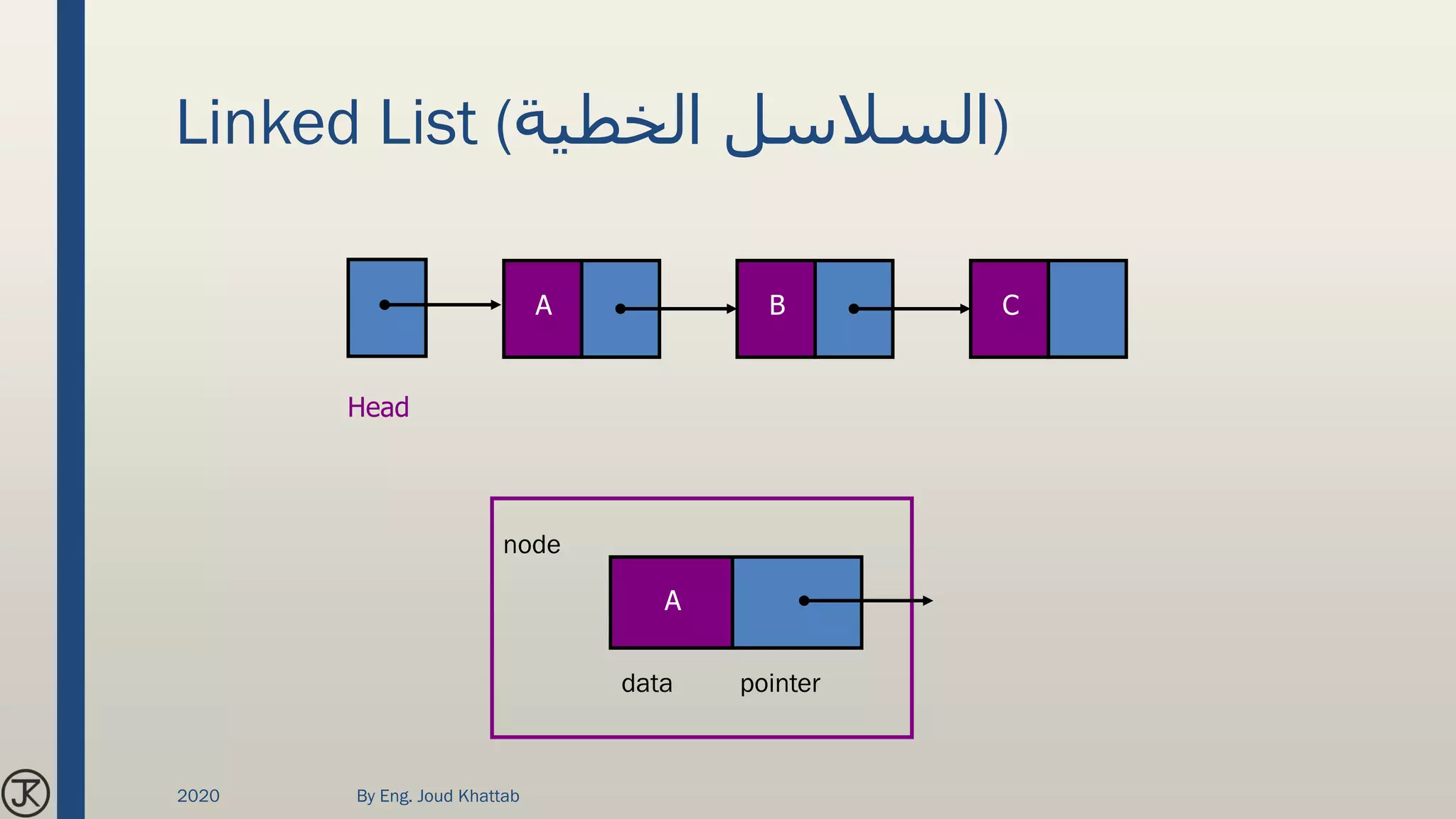 Linked List (السلاسل الخطية)

A

B

C

Head

node

A

data

pointer

JK

2020

By Eng. Joud Khattab